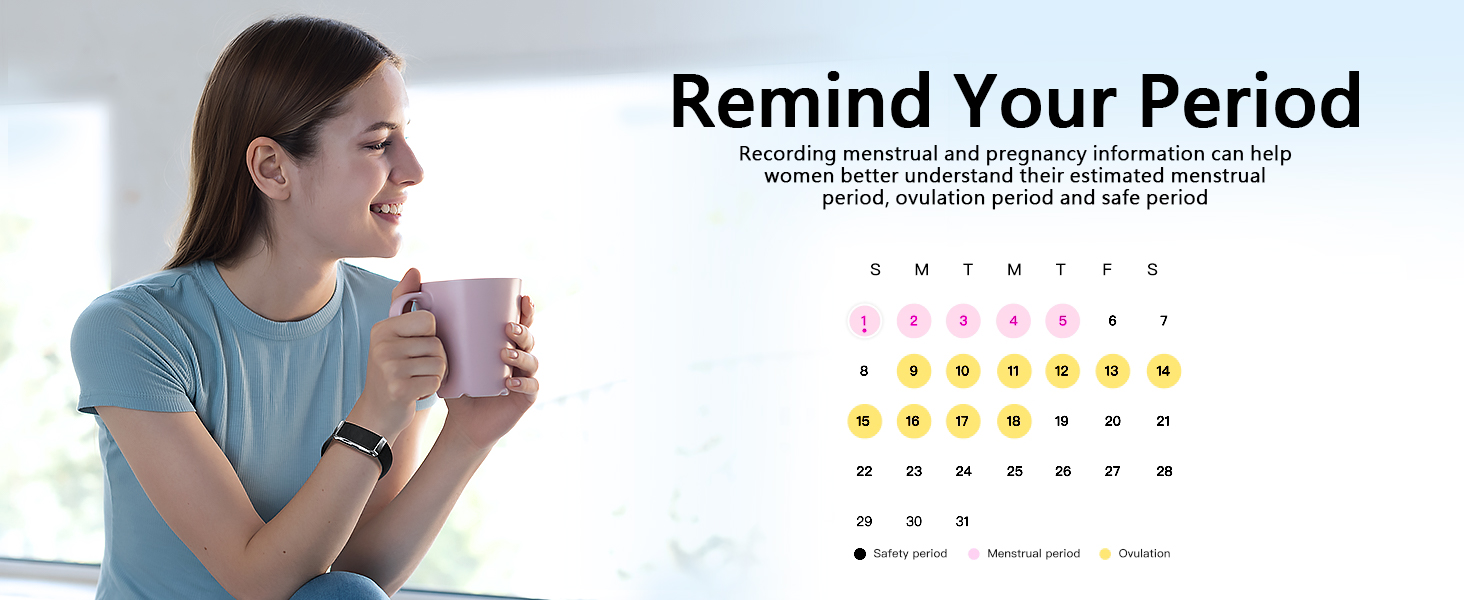 Remind Your Period

Recording menstrual and pregnancy information can help women better understand their estimated menstrual period, ovulation period and safe period

| S | M | T | M | T | F | S |
|---|---|---|---|---|---|---|
| 1 | 2 | 3 | 4 | 5 | 6 | 7 |
| 8 | 9 | 10 | 11 | 12 | 13 | 14 |
| 15 | 16 | 17 | 18 | 19 | 20 | 21 |
| 22 | 23 | 24 | 25 | 26 | 27 | 28 |
| 29 | 30 | 31 | | | | |

Safety period Menstrual period Ovulation